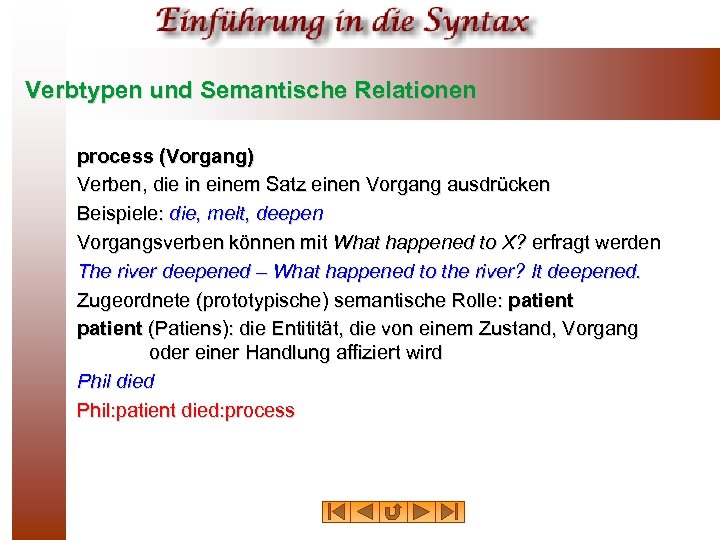 Einführung in die Syntax

Verbtypen und Semantische Relationen

process (Vorgang)

Verben, die in einem Satz einen Vorgang ausdrücken

Beispiele: die, melt, deepen

Vorgangsverben können mit What happened to X? erfragt werden

The river deepened – What happened to the river? It deepened.

Zugeordnete (prototypische) semantische Rolle: patient

patient (Patiens): die Entitität, die von einem Zustand, Vorgang oder einer Handlung affiziert wird

Phil died

Phil:patient died:process